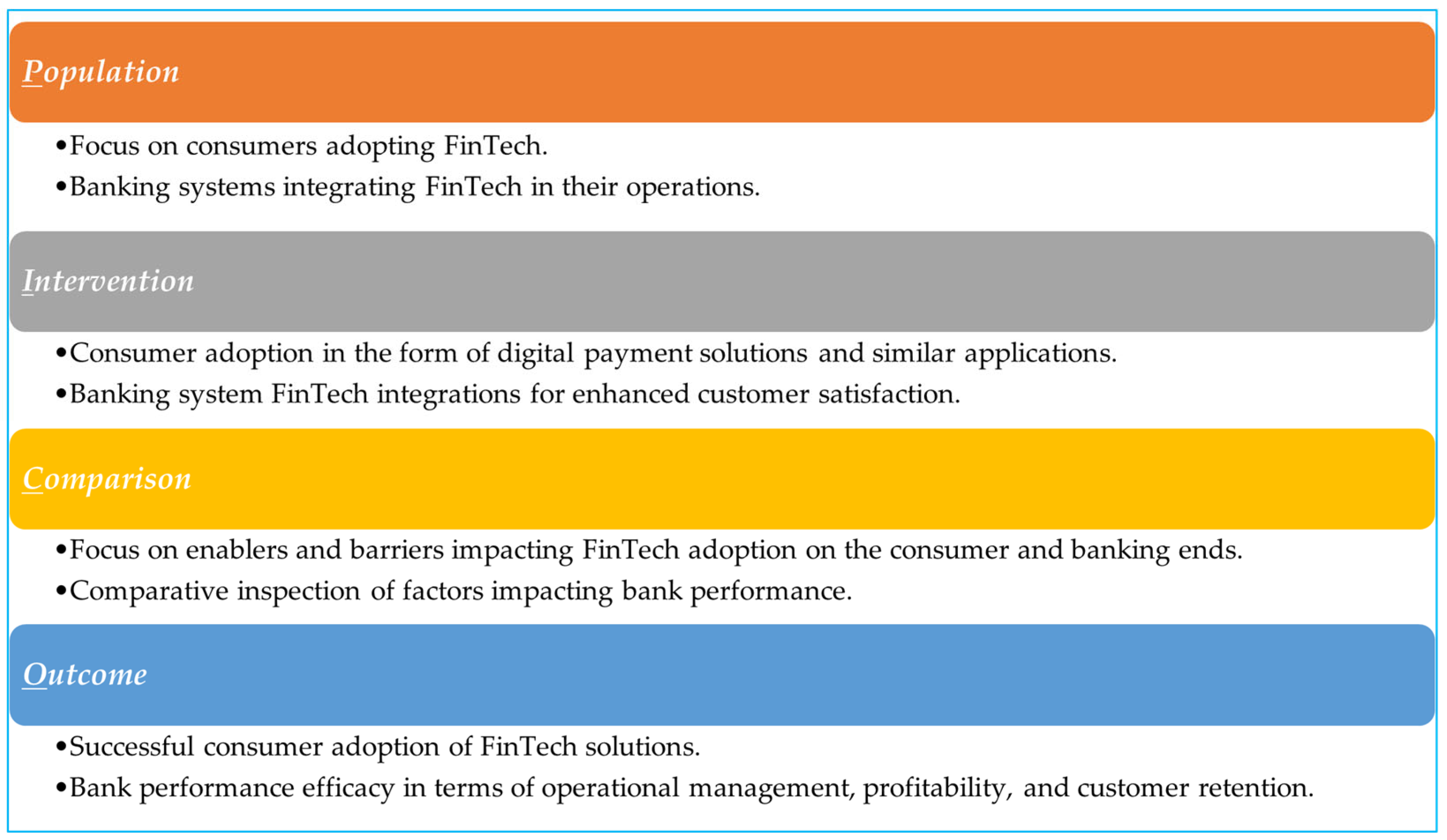 Population

•Focus on consumers adopting FinTech.
•Banking systems integrating FinTech in their operations.

Intervention

•Consumer adoption in the form of digital payment solutions and similar applications.
•Banking system FinTech integrations for enhanced customer satisfaction.

Comparison

•Focus on enablers and barriers impacting FinTech adoption on the consumer and banking ends.
•Comparative inspection of factors impacting bank performance.

Outcome

•Successful consumer adoption of FinTech solutions.
•Bank performance efficacy in terms of operational management, profitability, and customer retention.